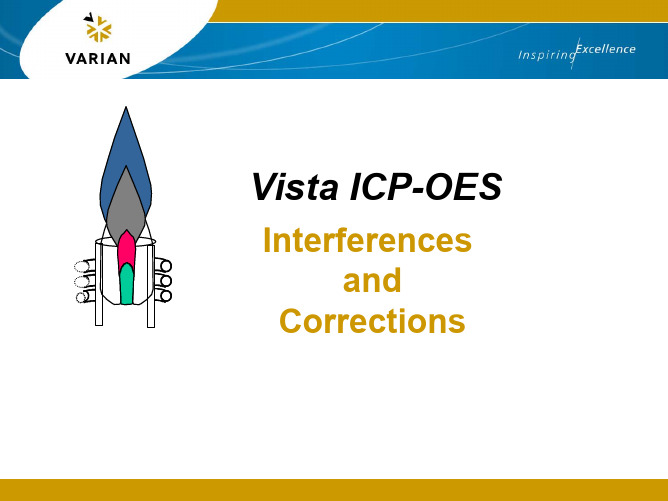 VARIAN

Inspiring Excellence

Vista ICP-OES

Interferences and Corrections